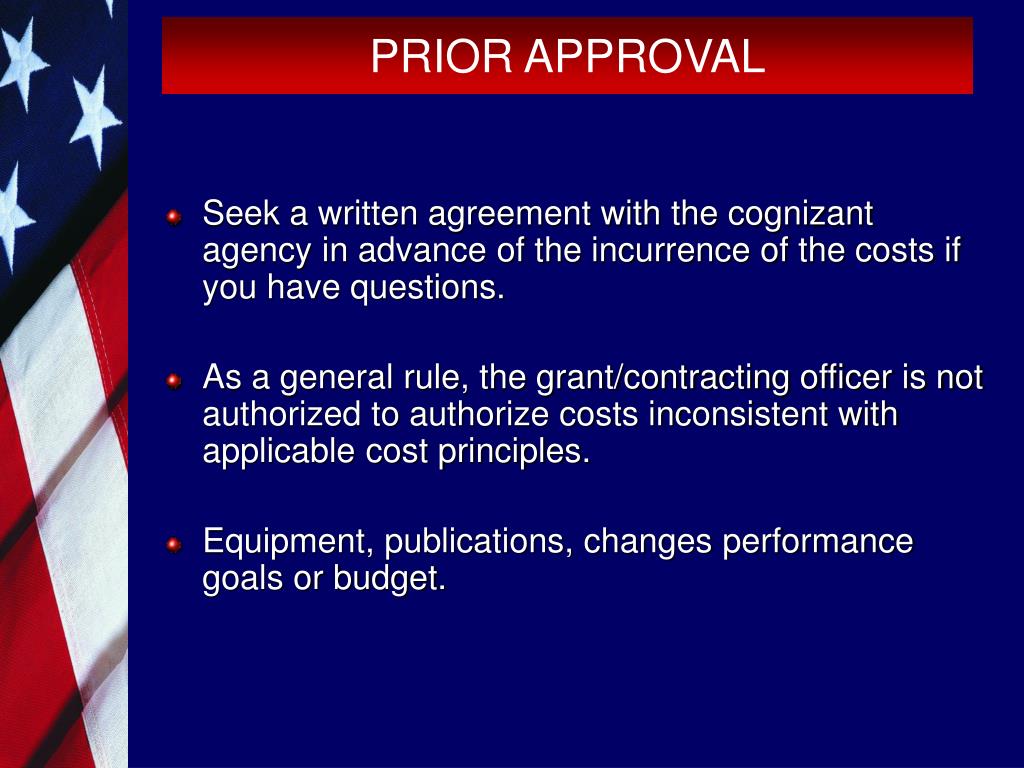 PRIOR APPROVAL

Seek a written agreement with the cognizant agency in advance of the incurrence of the costs if you have questions.

As a general rule, the grant/contracting officer is not authorized to authorize costs inconsistent with applicable cost principles.

Equipment, publications, changes performance goals or budget.